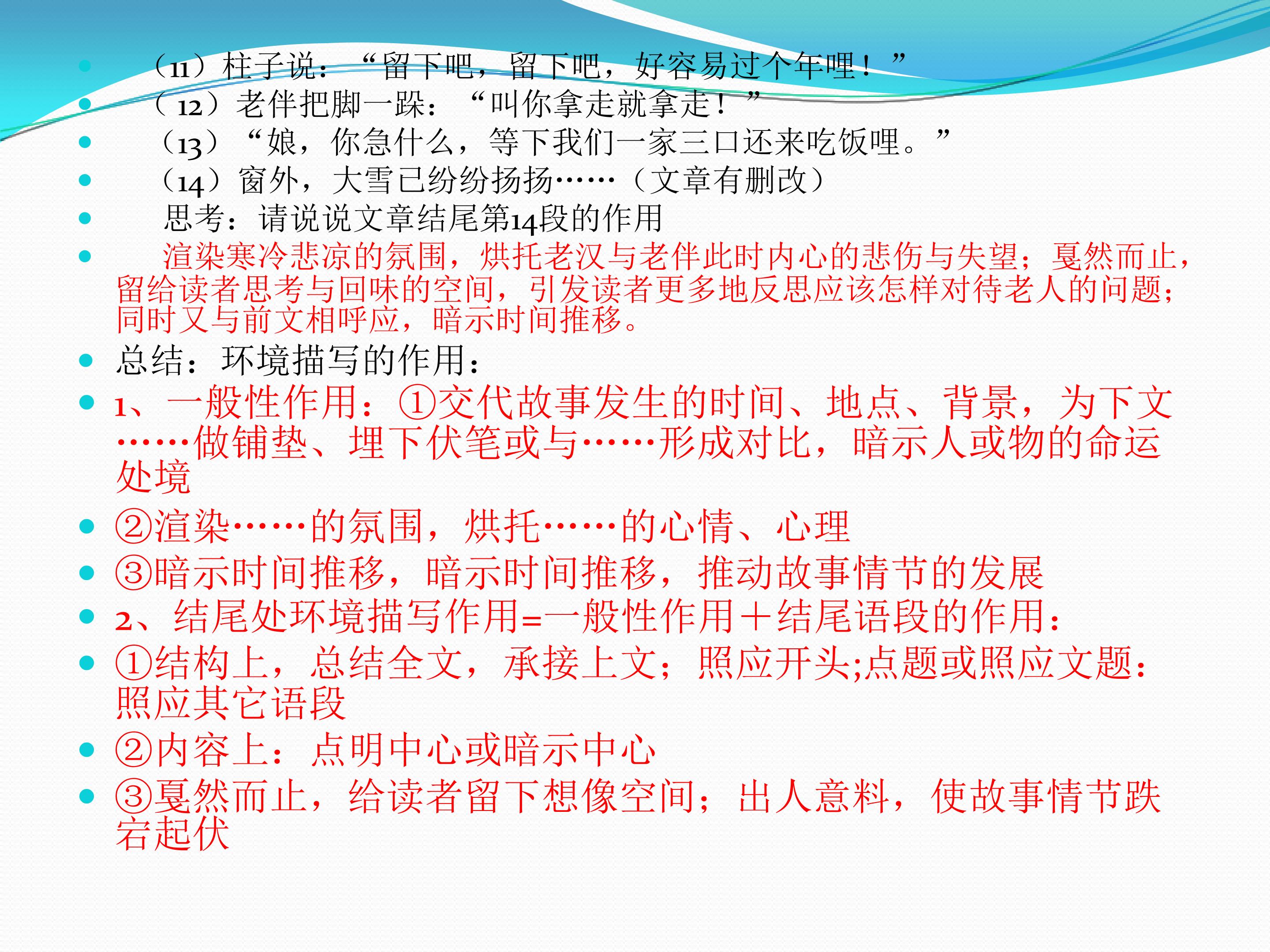 （11）柱子说：“留下吧，留下吧，好容易过个年哩！”
（12）老伴把脚一跺：“叫你拿走就拿走！”
（13）“娘，你急什么，等下我们一家三口还来吃饭哩。”
（14）窗外，大雪已纷纷扬扬……（文章有删改）
思考：请说说文章结尾第14段的作用
渲染寒冷悲凉的氛围，烘托老汉与老伴此时内心的悲伤与失望；戛然而止，留给读者思考与回味的空间，引发读者更多地反思应该怎样对待老人的问题；同时又与前文相呼应，暗示时间推移。
总结：环境描写的作用：
1、一般性作用：①交代故事发生的时间、地点、背景，为下文……做铺垫、埋下伏笔或与……形成对比，暗示人或物的命运处境
②渲染……的氛围，烘托……的心情、心理
③暗示时间推移，暗示时间推移，推动故事情节的发展
2、结尾处环境描写作用=一般性作用＋结尾语段的作用：
①结构上，总结全文，承接上文；照应开头;点题或照应文题：照应其它语段
②内容上：点明中心或暗示中心
③戛然而止，给读者留下想像空间；出人意料，使故事情节跌宕起伏